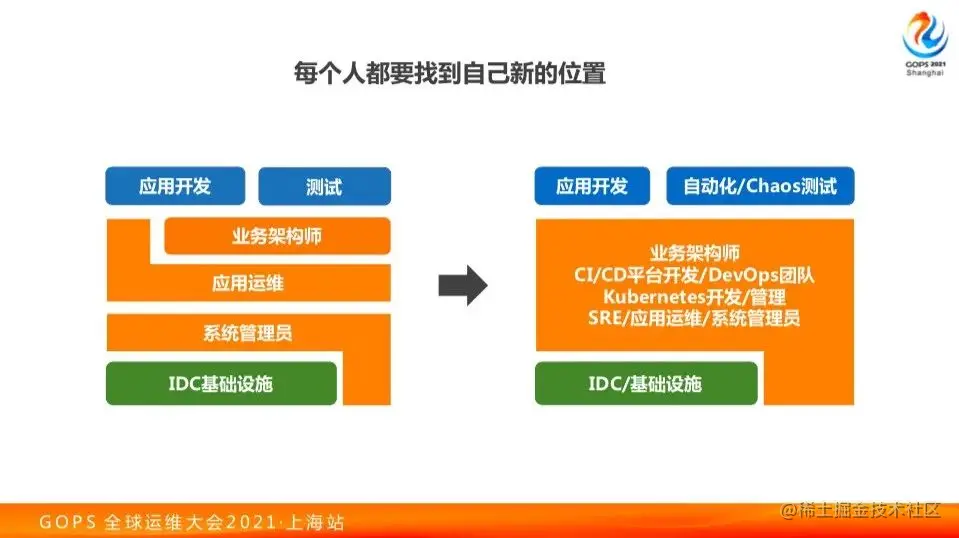 GOPS 2021
Shanghai

每个人都要找到自己新的位置

应用开发

测试

业务架构师

应用运维

系统管理员

IDC基础设施

应用开发

自动化/Chaos测试

业务架构师
CI/CD平台开发/DevOps团队
Kubernetes开发/管理
SRE/应用运维/系统管理员

IDC/基础设施

GOPS 全球运维大会2021·上海站

@稀土掘金技术社区